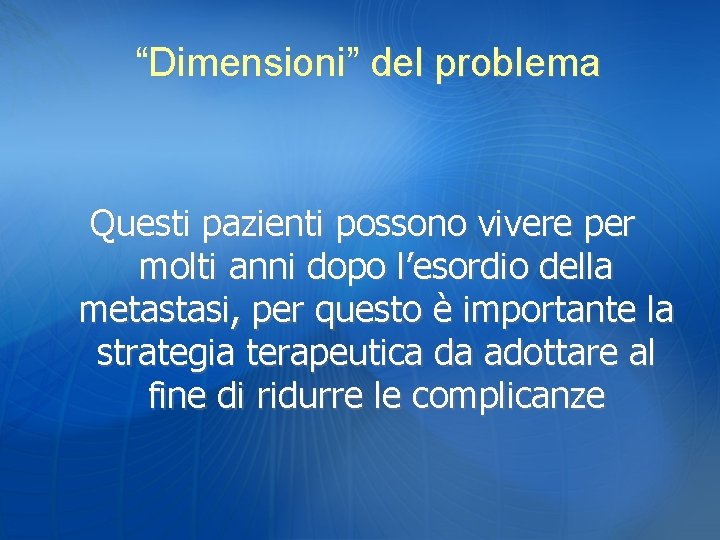 “Dimensioni” del problema

Questi pazienti possono vivere per molti anni dopo l’esordio della metastasi, per questo è importante la strategia terapeutica da adottare al fine di ridurre le complicanze